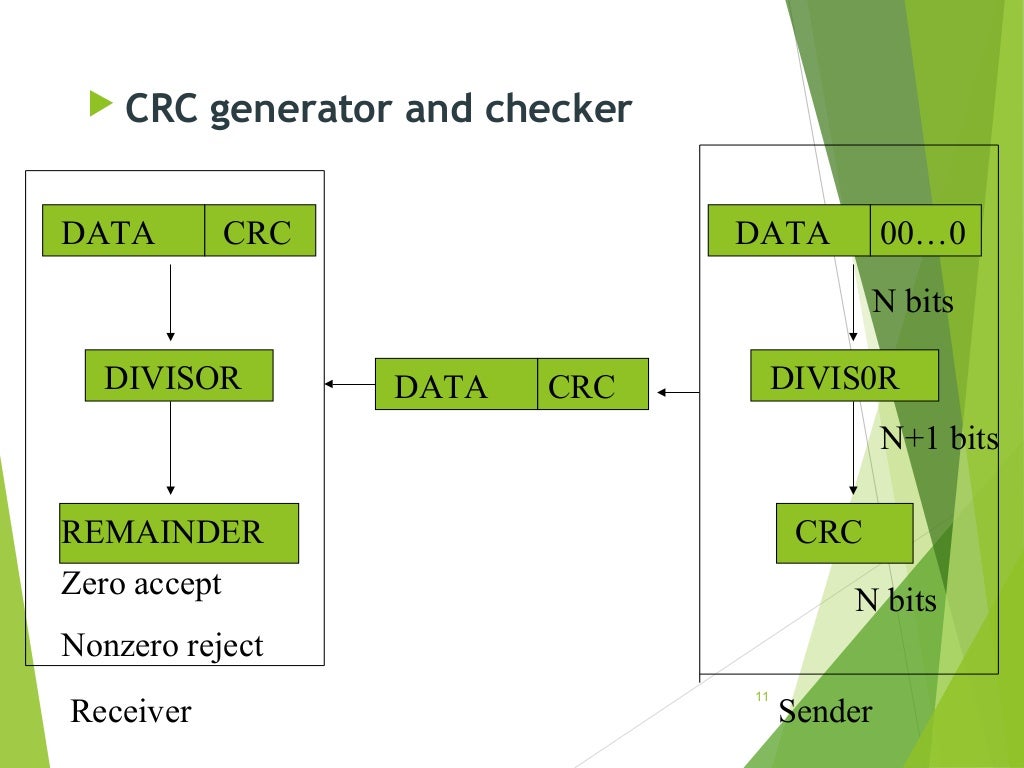 CRC generator and checker

DATA CRC

DIVISOR

REMAINDER

Zero accept

Nonzero reject

Receiver

DATA CRC

DATA 00…0

N bits

DIVIS0R

N+1 bits

CRC

N bits

11

Sender